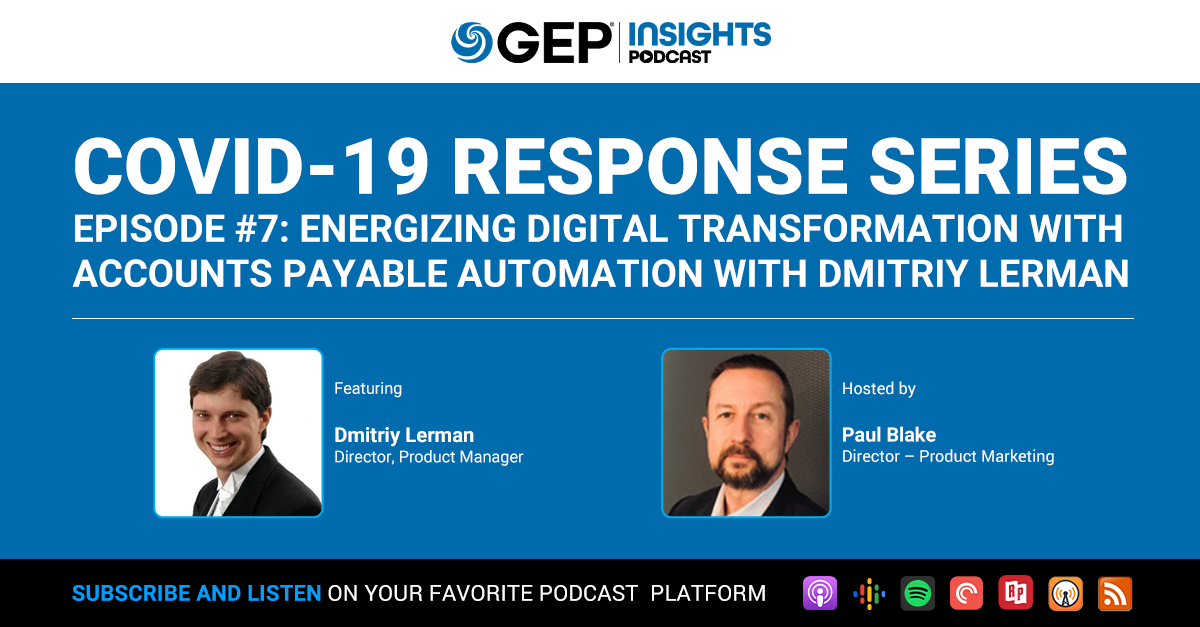 GEP | INSIGHTS PODCAST

COVID-19 RESPONSE SERIES

EPISODE #7: ENERGIZING DIGITAL TRANSFORMATION WITH ACCOUNTS PAYABLE AUTOMATION WITH DMITRIY LERMAN

Featuring

Dmitriy Lerman
Director, Product Manager

Hosted by

Paul Blake
Director – Product Marketing

SUBSCRIBE AND LISTEN ON YOUR FAVORITE PODCAST PLATFORM